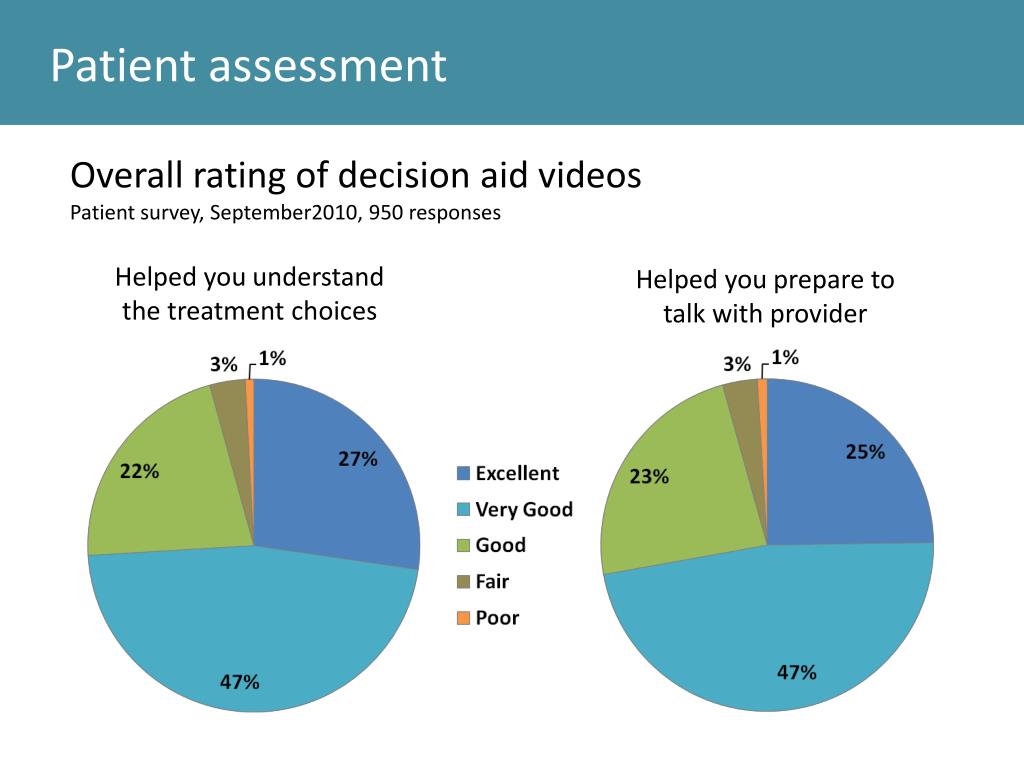 Patient assessment

Overall rating of decision aid videos
Patient survey, September2010, 950 responses

Helped you understand the treatment choices

3%
1%
27%
22%
47%

Excellent
Very Good
Good
Fair
Poor

Helped you prepare to talk with provider

3%
1%
25%
23%
47%